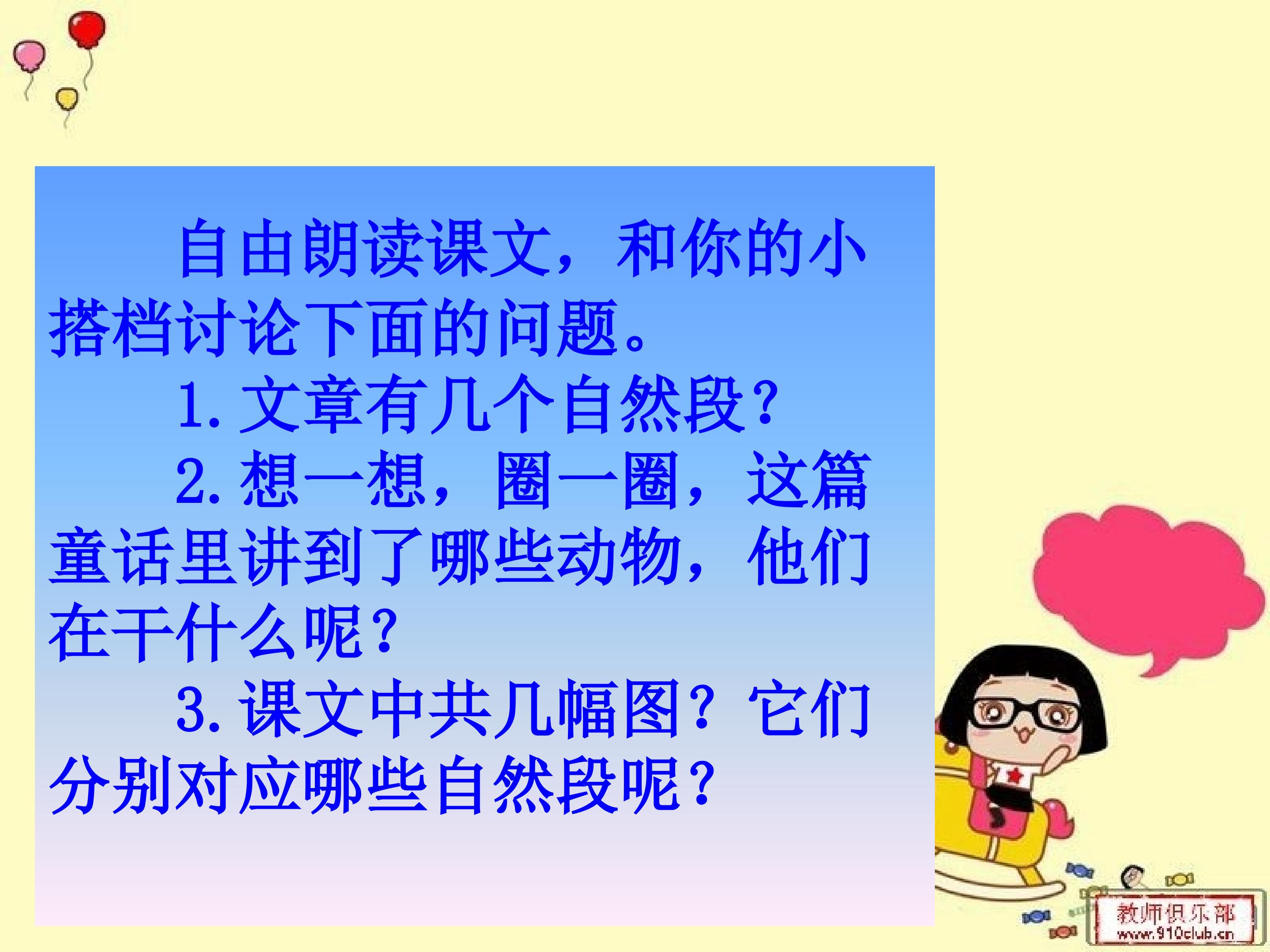 自由朗读课文，和你的小搭档讨论下面的问题。

1. 文章有几个自然段？

2. 想一想，圈一圈，这篇童话里讲到了哪些动物，他们在干什么呢？

3. 课文中共几幅图？它们分别对应哪些自然段呢？

教师俱乐部
www.910club.cn